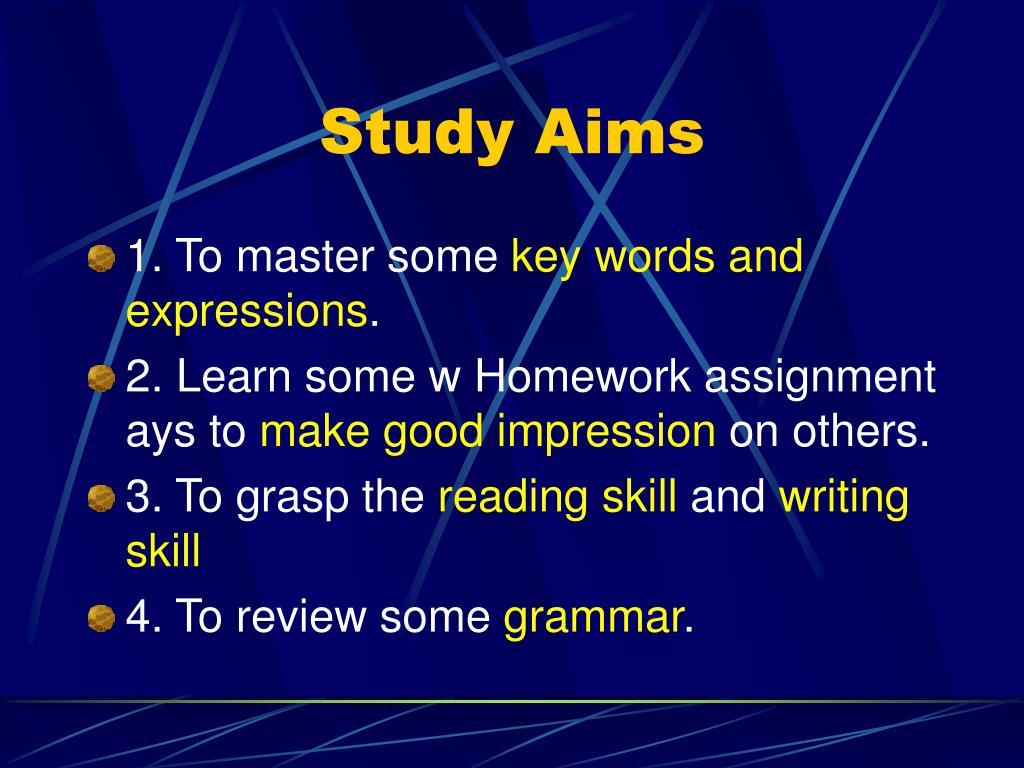 Study Aims

1. To master some key words and expressions.

2. Learn some w Homework assignment ays to make good impression on others.

3. To grasp the reading skill and writing skill

4. To review some grammar.